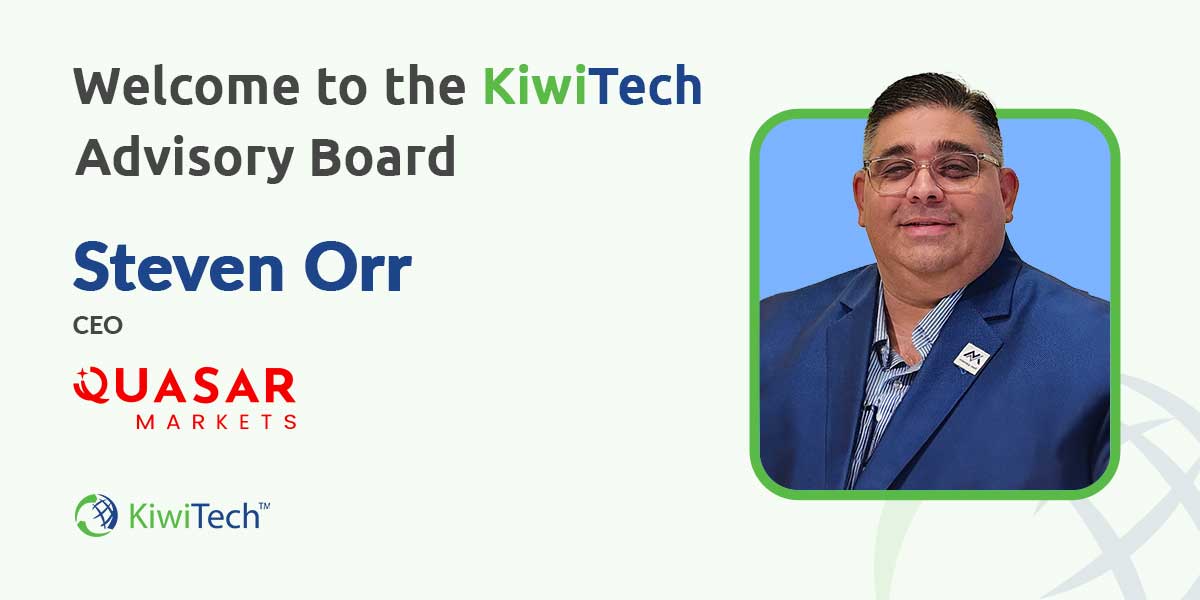 Welcome to the KiwiTech Advisory Board

Steven Orr
CEO

QUASAR
MARKETS

KiwiTech™